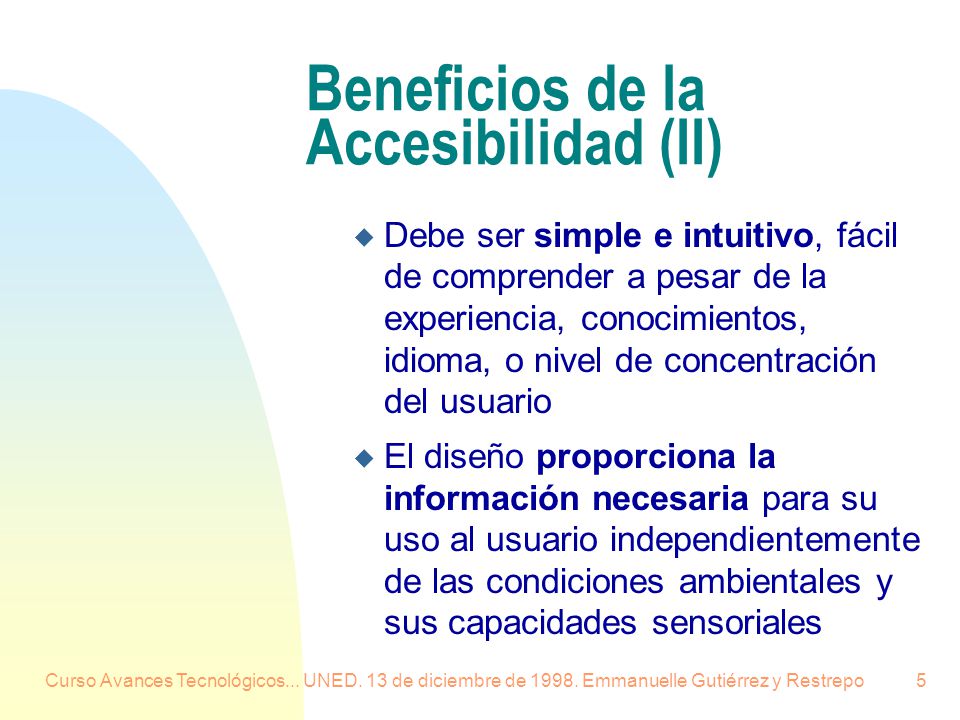 Beneficios de la Accesibilidad (II)

Debe ser simple e intuitivo, fácil de comprender a pesar de la experiencia, conocimientos, idioma, o nivel de concentración del usuario

El diseño proporciona la información necesaria para su uso al usuario independientemente de las condiciones ambientales y sus capacidades sensoriales

Curso Avances Tecnológicos... UNED. 13 de diciembre de 1998. Emmanuelle Gutiérrez y Restrepo 5